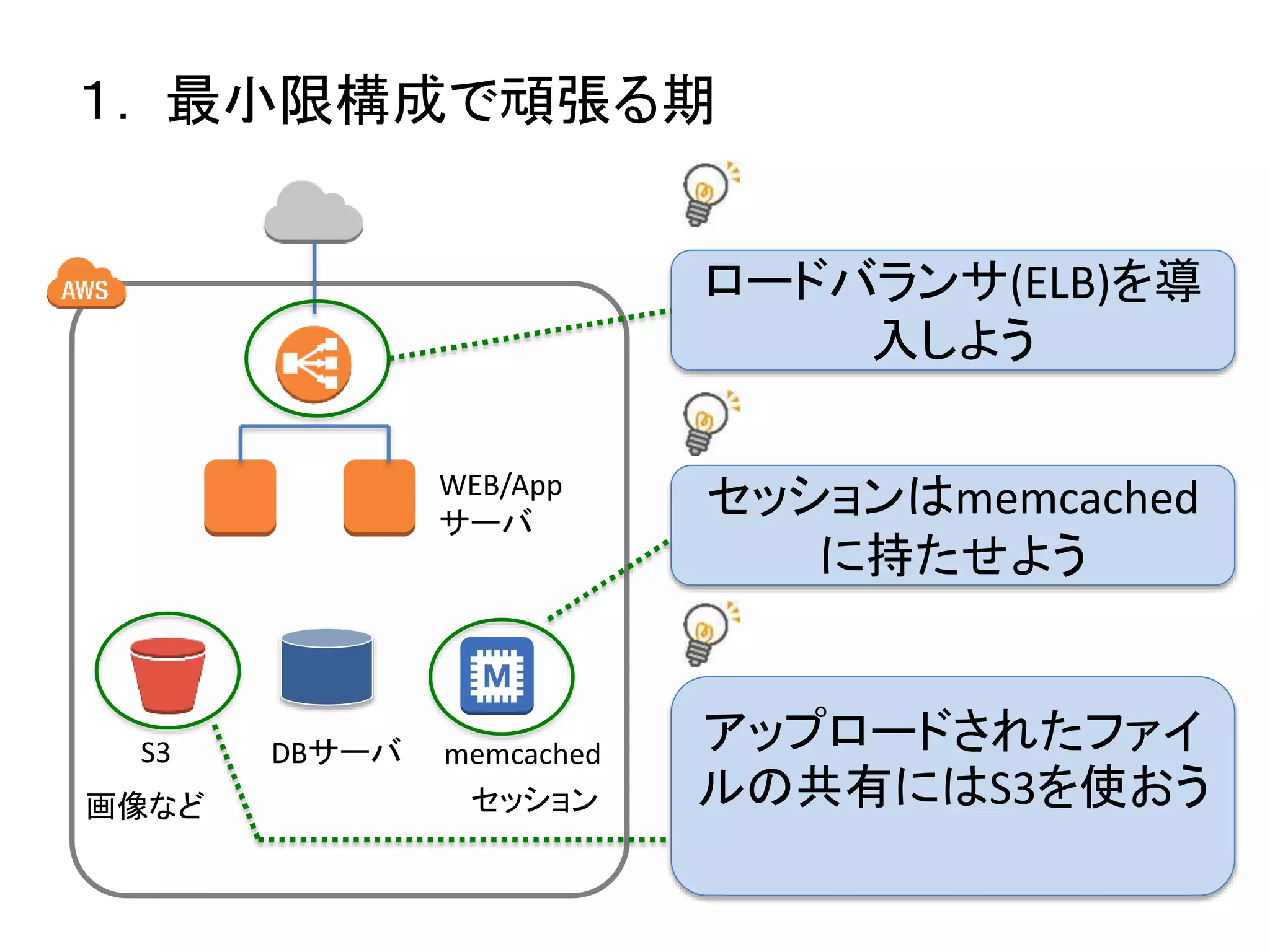 1. 最小限構成で頑張る期

AWS

WEB/App
サーバ

S3
画像など

DBサーバ

M

memcached
セッション

ロードバランサ(ELB)を導入しよう

セッションはmemcachedに持たせよう

アップロードされたファイルの共有にはS3を使おう